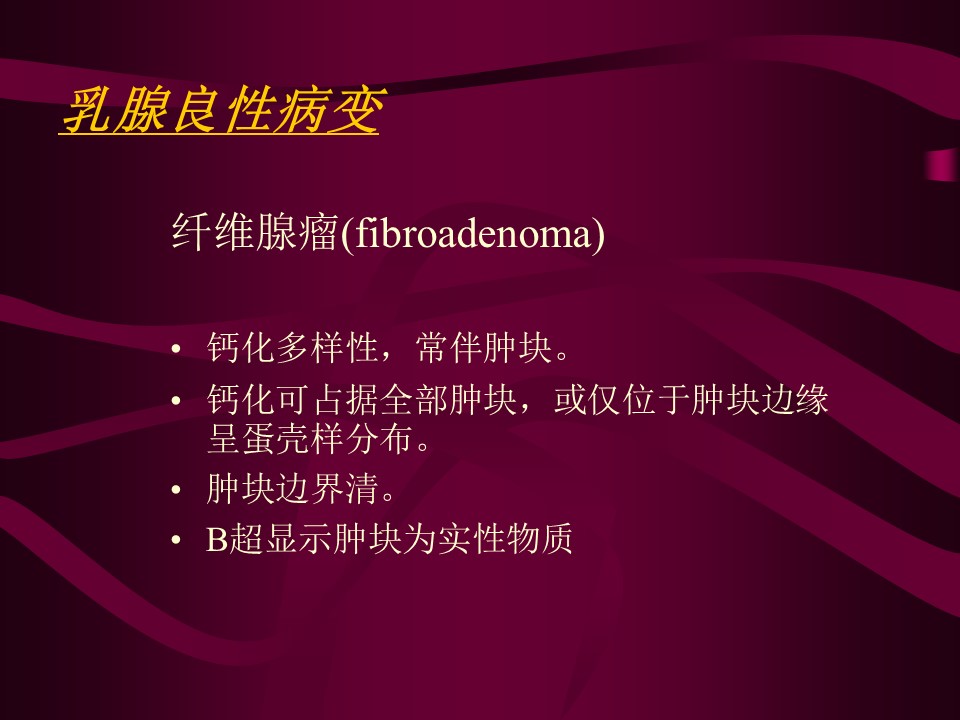 乳腺良性病变

纤维腺瘤(fibroadenoma)

• 钙化多样性，常伴肿块。
• 钙化可占据全部肿块，或仅位于肿块边缘呈蛋壳样分布。
• 肿块边界清。
• B超显示肿块为实性物质